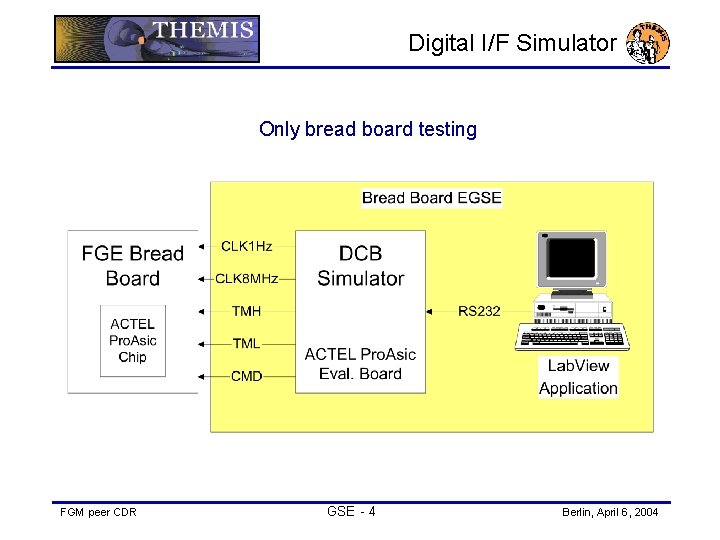 THEMIS

Digital I/F Simulator

THEMIS

Only bread board testing

Bread Board EGSE

FGE Bread Board

ACTEL ProAsic Chip

CLK1Hz

CLK8MHz

TMH

TML

CMD

DCB Simulator

ACTEL ProAsic Eval. Board

RS232

LabView Application

FGM peer CDR

GSE - 4

Berlin, April 6, 2004